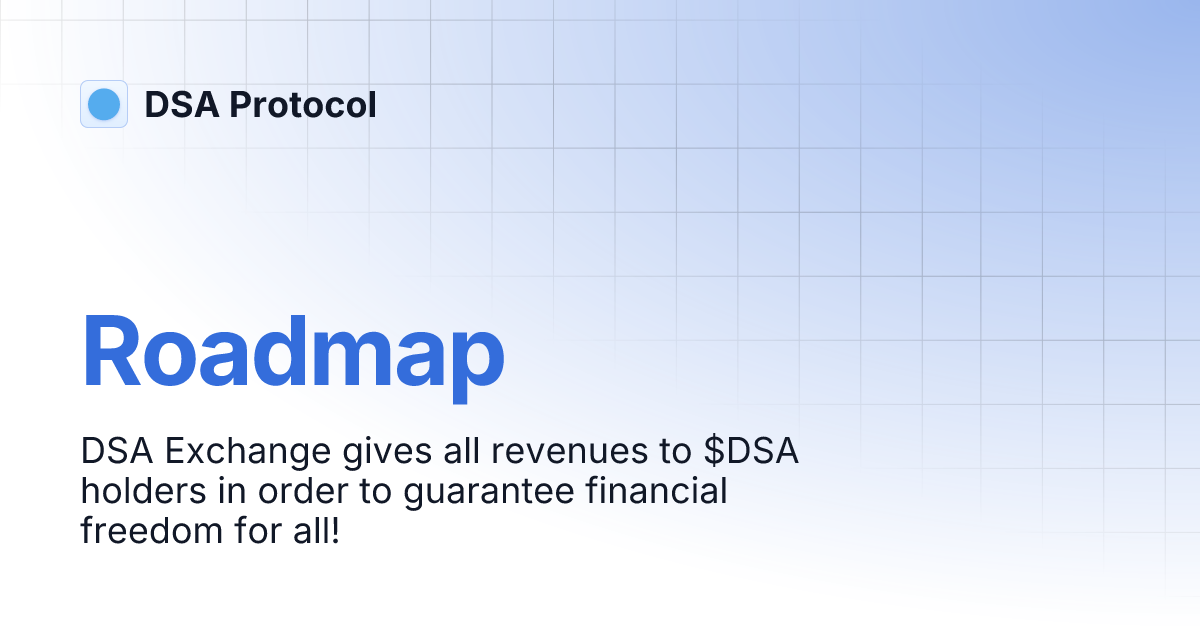 DSA Protocol

Roadmap

DSA Exchange gives all revenues to \$DSA holders in order to guarantee financial freedom for all!